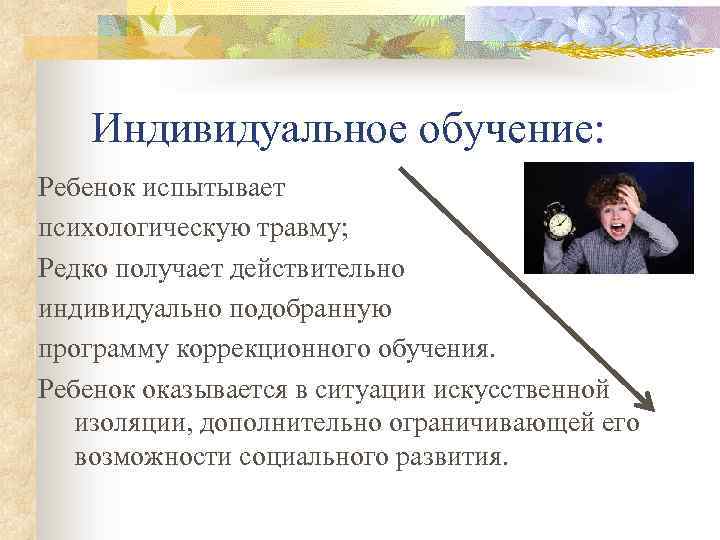 Индивидуальное обучение:

Ребенок испытывает психологическую травму;

Редко получает действительно индивидуально подобранную программу коррекционного обучения.

Ребенок оказывается в ситуации искусственной изоляции, дополнительно ограничивающей его возможности социального развития.